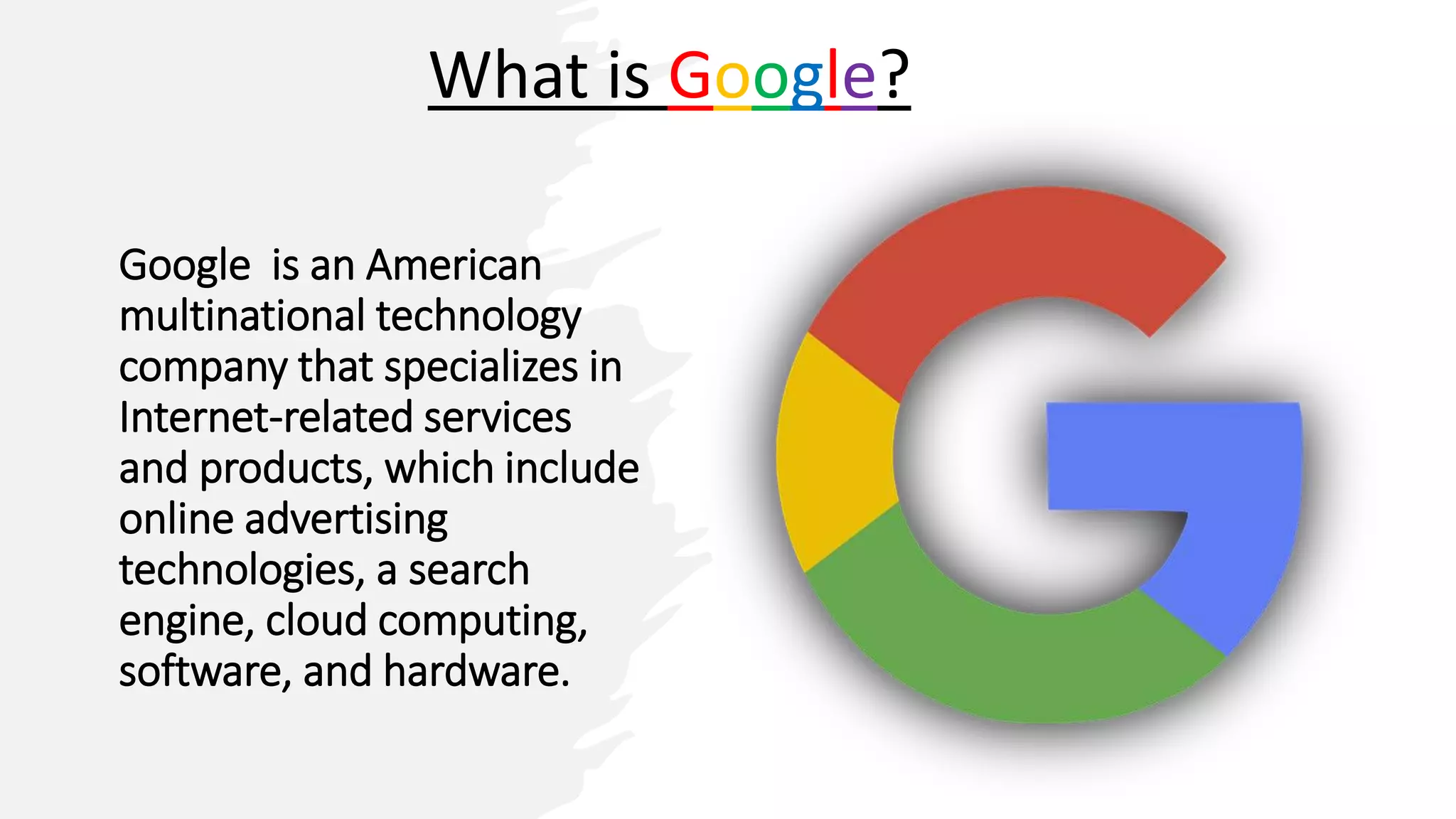 What is Google?

Google  is an American multinational technology company that specializes in Internet-related services and products, which include online advertising technologies, a search engine, cloud computing, software, and hardware.